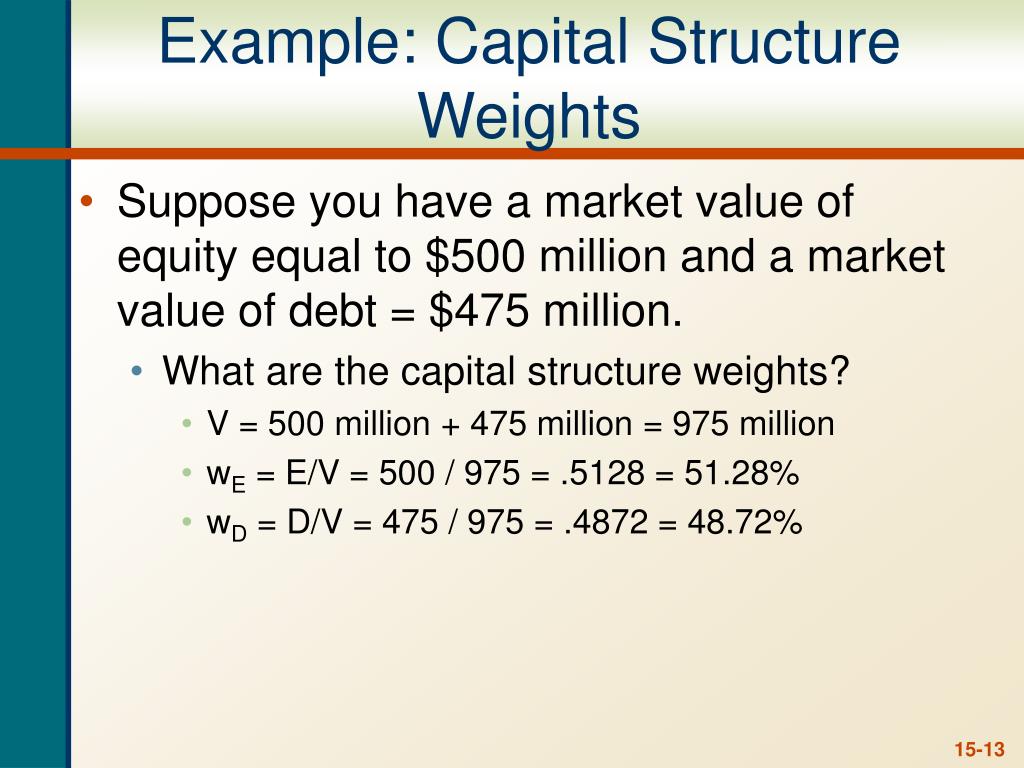 Example: Capital Structure Weights

• Suppose you have a market value of equity equal to \$500 million and a market value of debt = \$475 million.
  • What are the capital structure weights?
    • V = 500 million + 475 million = 975 million
    • $w_E$ = E/V = 500 / 975 = .5128 = 51.28%
    • $w_D$ = D/V = 475 / 975 = .4872 = 48.72%

15-13